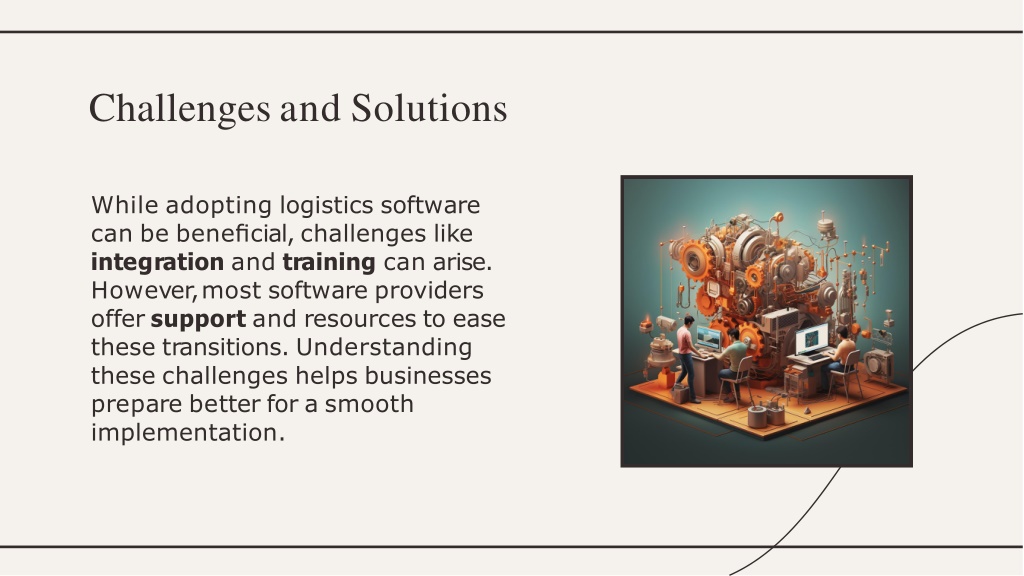 Challenges and Solutions

While adopting logistics software can be beneficial, challenges like integration and training can arise. However, most software providers offer support and resources to ease these transitions. Understanding these challenges helps businesses prepare better for a smooth implementation.